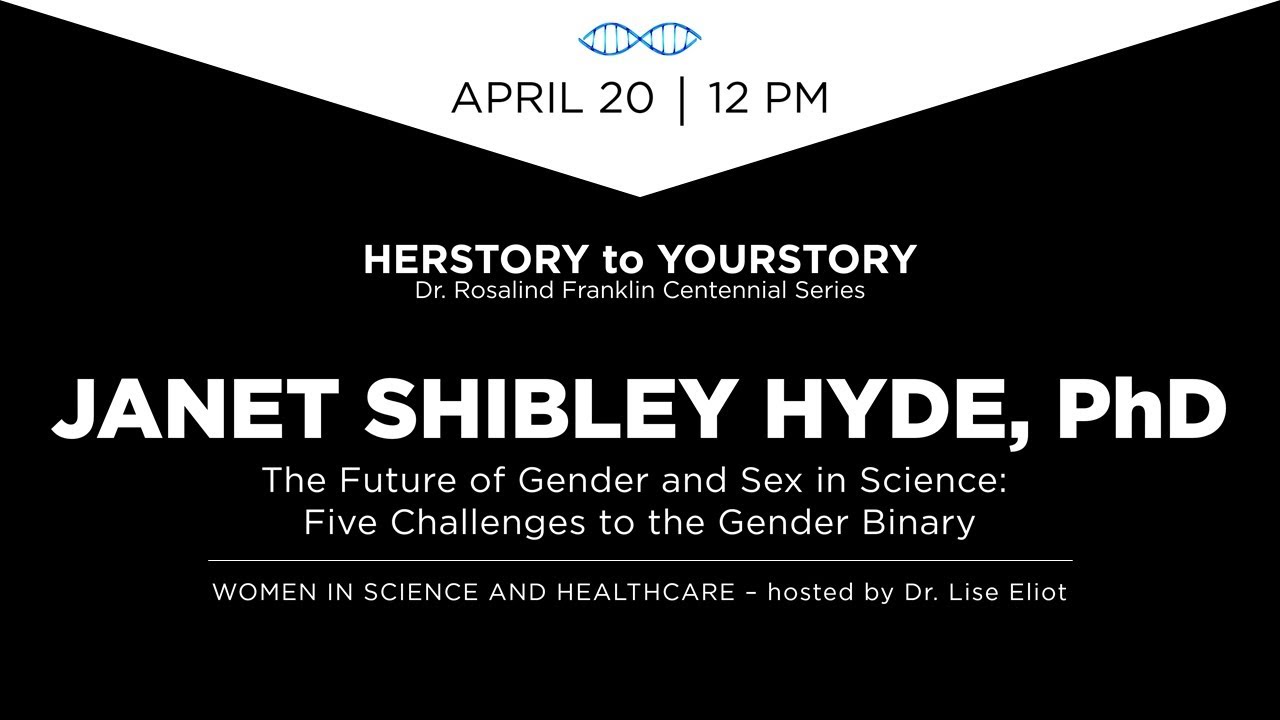 APRIL 20 | 12 PM

HERSTORY to YOURSTORY
Dr. Rosalind Franklin Centennial Series

JANET SHIBLEY HYDE, PhD

The Future of Gender and Sex in Science: Five Challenges to the Gender Binary

WOMEN IN SCIENCE AND HEALTHCARE – hosted by Dr. Lise Eliot